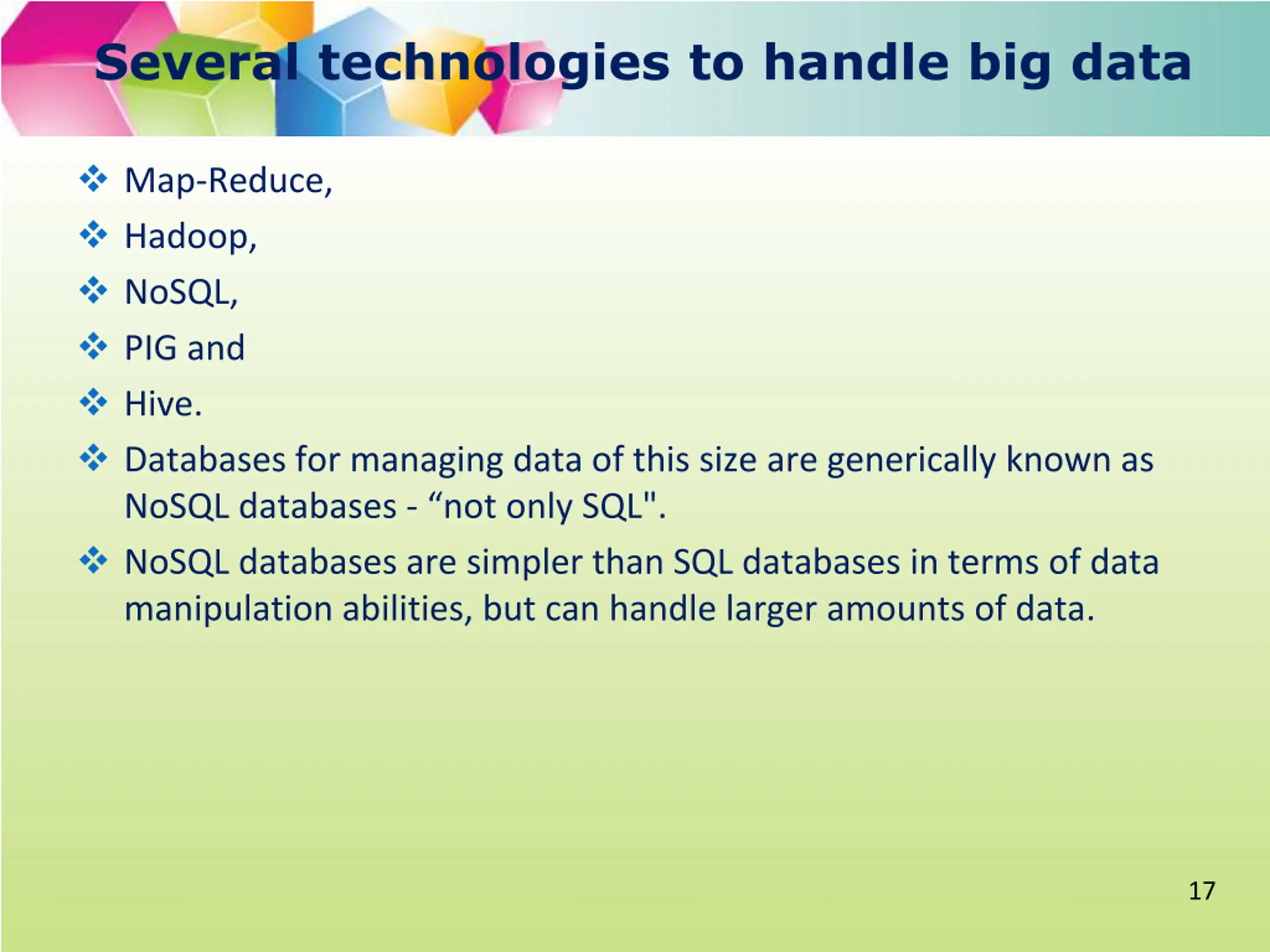 Several technologies to handle big data

❖ Map-Reduce,

❖ Hadoop,

❖ NoSQL,

❖ PIG and

❖ Hive.

❖ Databases for managing data of this size are generically known as NoSQL databases - “not only SQL".

❖ NoSQL databases are simpler than SQL databases in terms of data manipulation abilities, but can handle larger amounts of data.

17